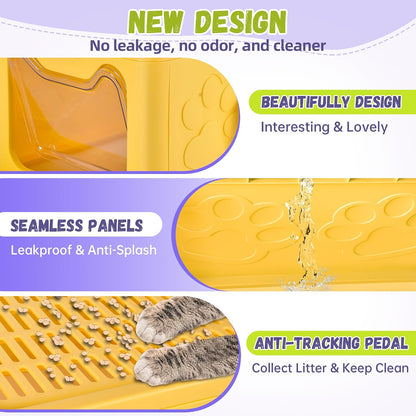 NEW DESIGN
No leakage, no odor, and cleaner

BEAUTIFULLY DESIGN
Interesting & Lovely

SEAMLESS PANELS
Leakproof & Anti-Splash

ANTI-TRACKING PEDAL
Collect Litter & Keep Clean